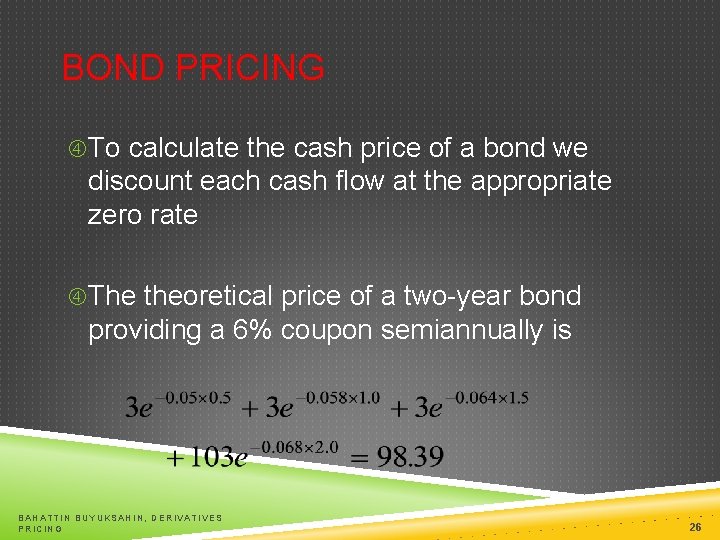 BOND PRICING

④To calculate the cash price of a bond we discount each cash flow at the appropriate zero rate

④The theoretical price of a two-year bond providing a 6% coupon semiannually is

$3e^{-0.05\times0.5}+3e^{-0.058\times1.0}+3e^{-0.064\times1.5}$
$+103e^{-0.068\times2.0}=98.39$

BAHATTIN BUYUKSAHIN, DERIVATIVES PRICING

26